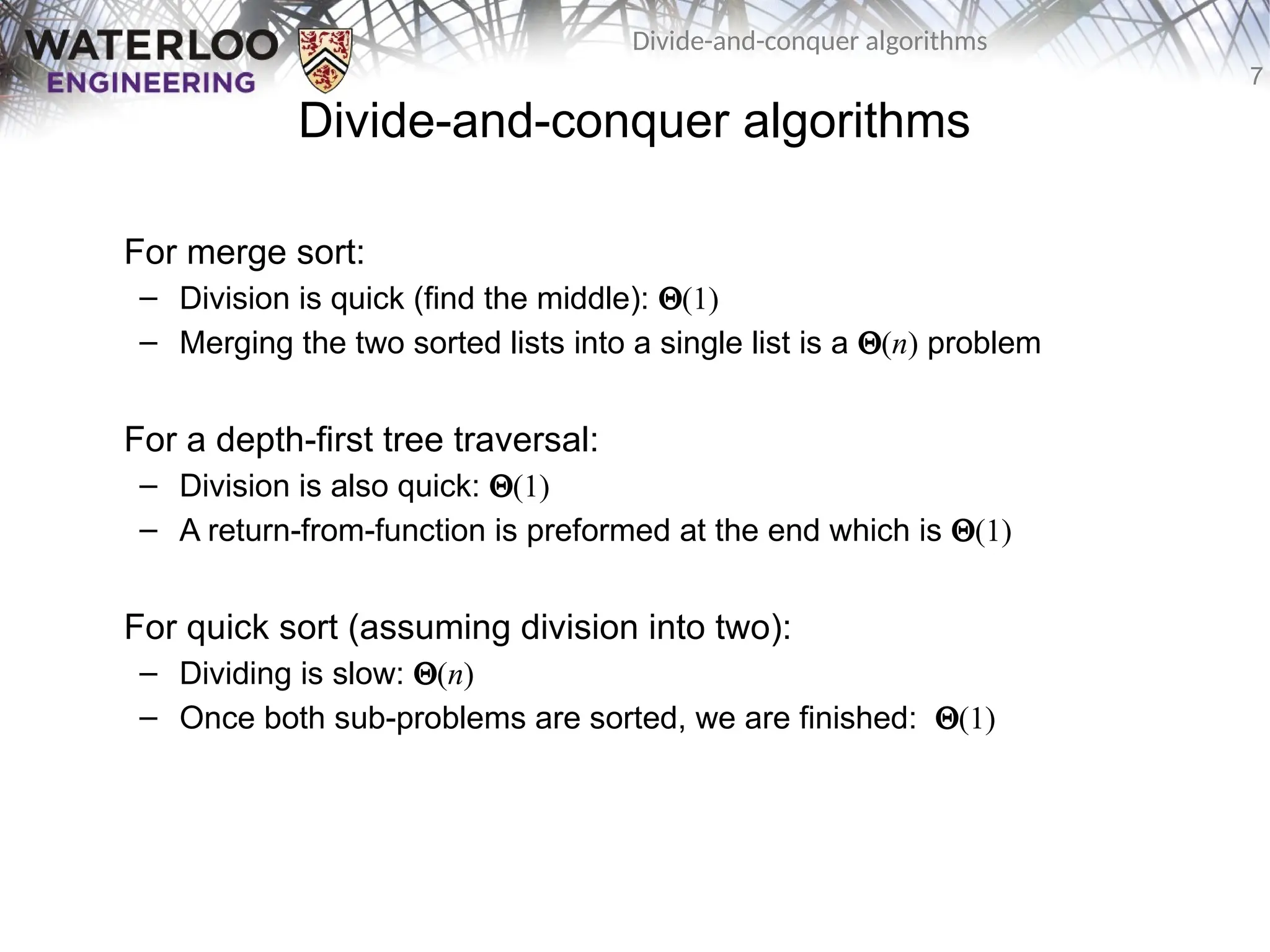 WATERLOO ENGINEERING

Divide-and-conquer algorithms

7

Divide-and-conquer algorithms

For merge sort:
– Division is quick (find the middle): $\Theta(1)$
– Merging the two sorted lists into a single list is a $\Theta(n)$ problem

For a depth-first tree traversal:
– Division is also quick: $\Theta(1)$
– A return-from-function is preformed at the end which is $\Theta(1)$

For quick sort (assuming division into two):
– Dividing is slow: $\Theta(n)$
– Once both sub-problems are sorted, we are finished: $\Theta(1)$